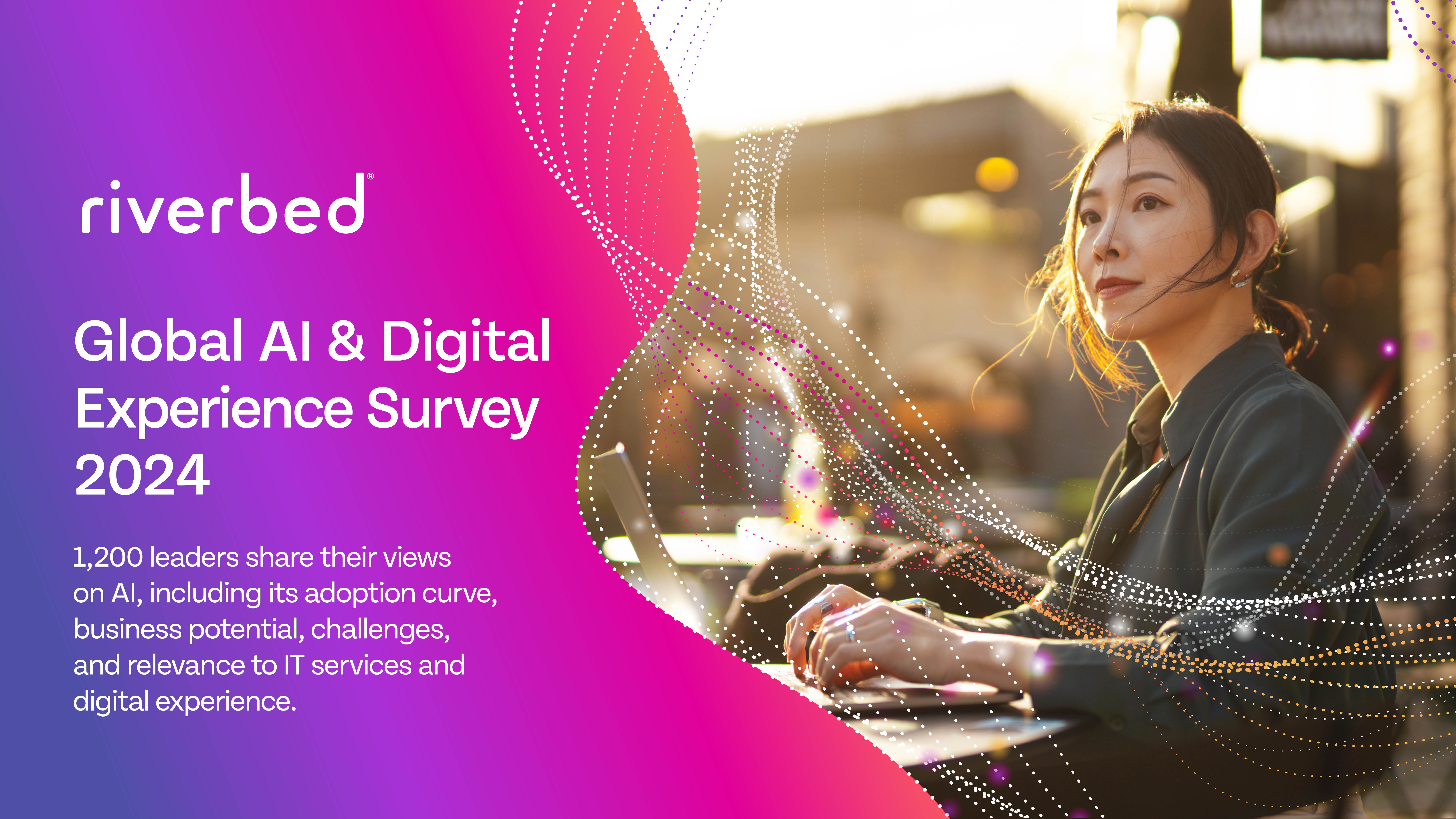 riverbed®

Global AI & Digital Experience Survey 2024

1,200 leaders share their views on AI, including its adoption curve, business potential, challenges, and relevance to IT services and digital experience.